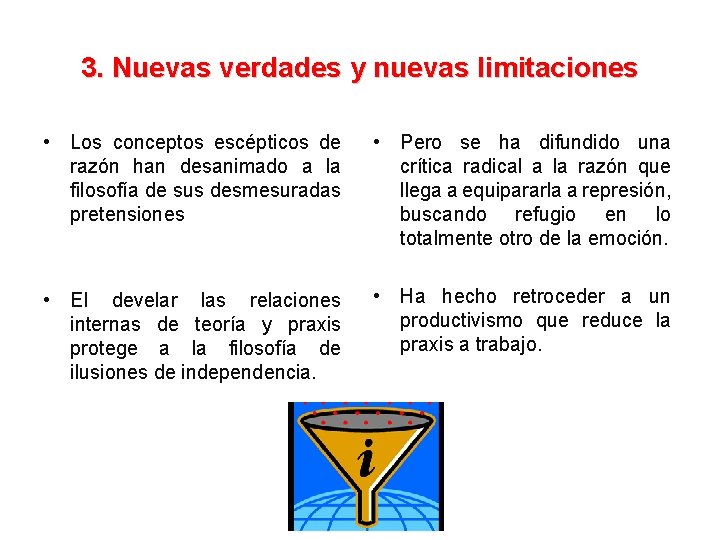 3. Nuevas verdades y nuevas limitaciones

• Los conceptos escépticos de razón han desanimado a la filosofía de sus desmesuradas pretensiones

• El develar las relaciones internas de teoría y praxis protege a la filosofía de ilusiones de independencia.

• Pero se ha difundido una crítica radical a la razón que llega a equipararla a represión, buscando refugio en lo totalmente otro de la emoción.

• Ha hecho retroceder a un productivismo que reduce la praxis a trabajo.

i